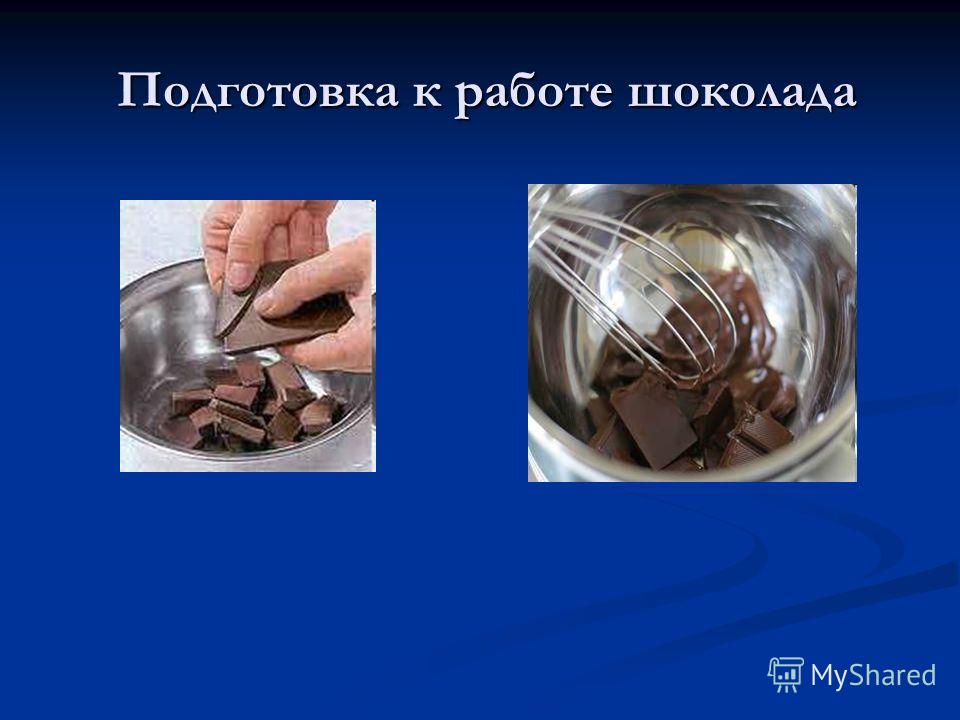 Подготовка к работе шоколада

MyShared